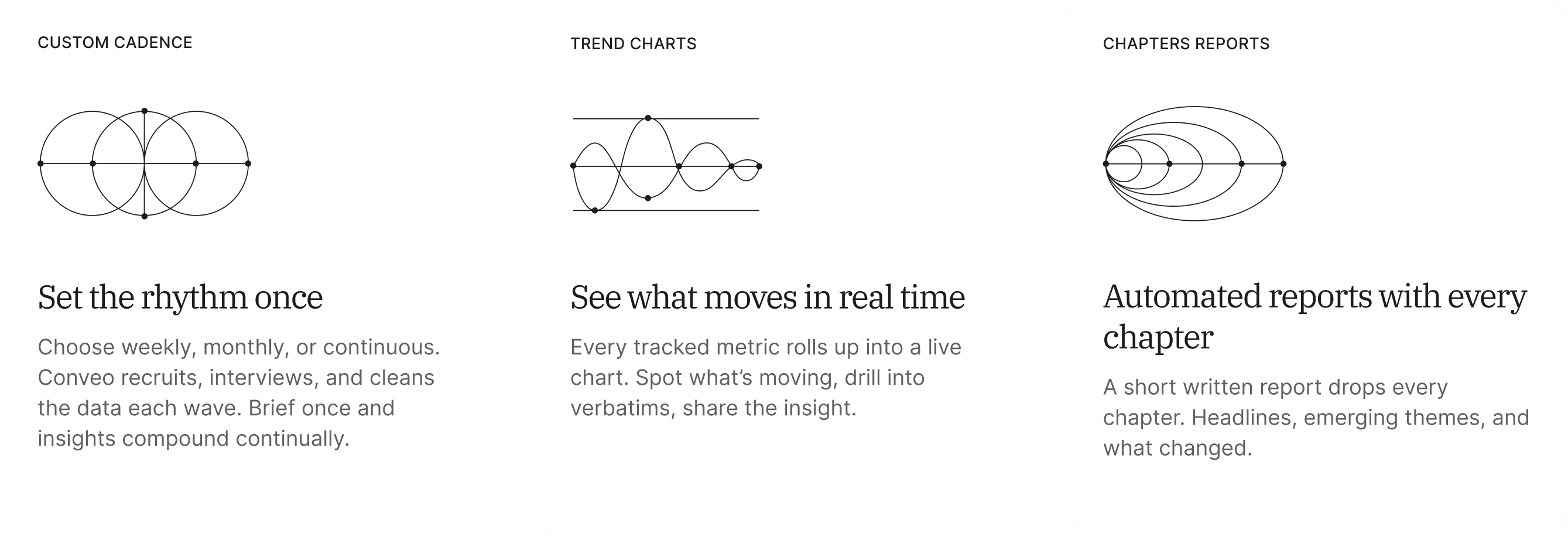 CUSTOM CADENCE

Set the rhythm once

Choose weekly, monthly, or continuous. Conveo recruits, interviews, and cleans the data each wave. Brief once and insights compound continually.

TREND CHARTS

See what moves in real time

Every tracked metric rolls up into a live chart. Spot what's moving, drill into verbatims, share the insight.

CHAPTERS REPORTS

Automated reports with every chapter

A short written report drops every chapter. Headlines, emerging themes, and what changed.